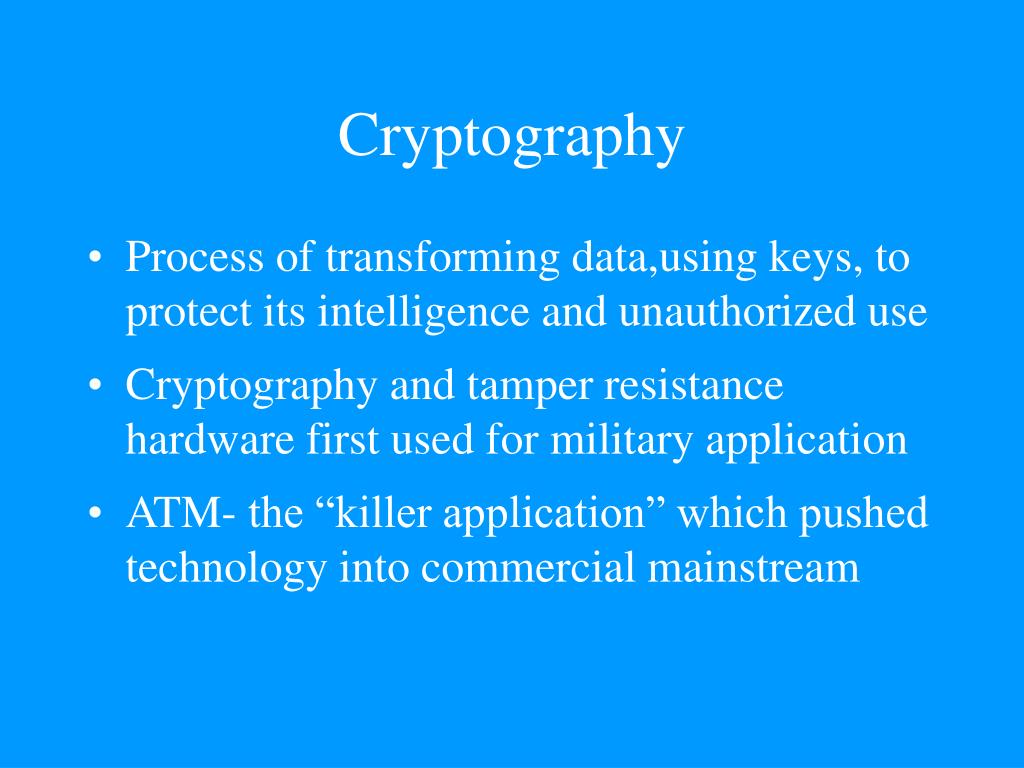 Cryptography

• Process of transforming data,using keys, to protect its intelligence and unauthorized use

• Cryptography and tamper resistance hardware first used for military application

• ATM- the “killer application” which pushed technology into commercial mainstream